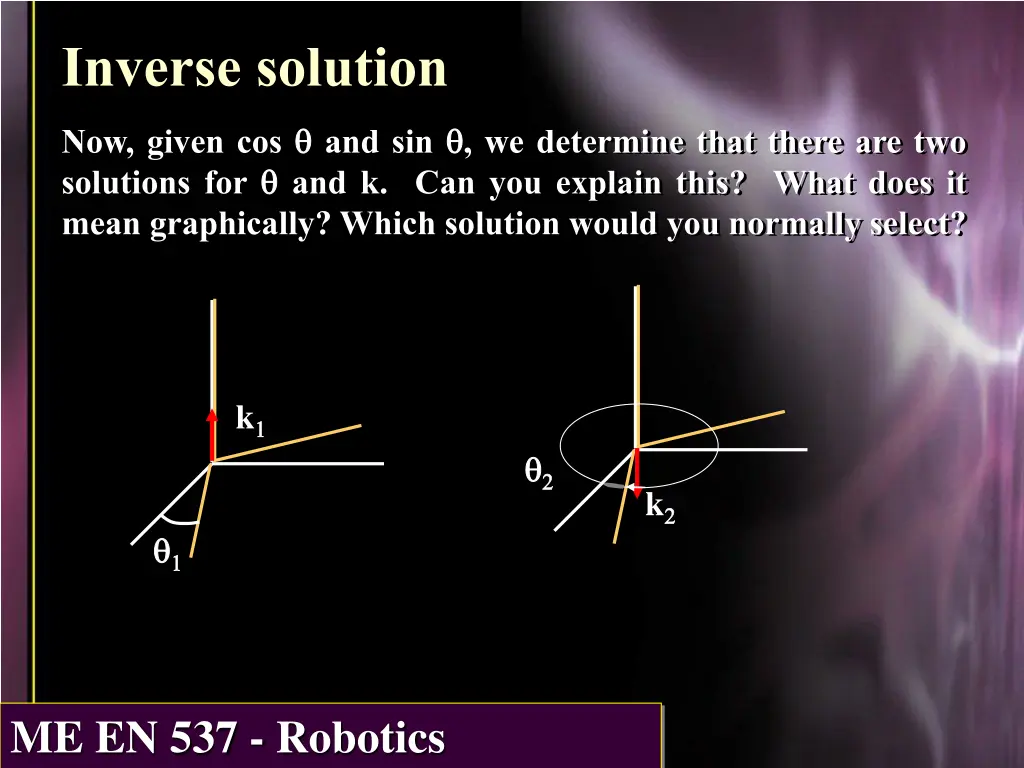 Inverse solution

Now, given cos $\theta$ and sin $\theta$, we determine that there are two solutions for $\theta$ and k. Can you explain this? What does it mean graphically? Which solution would you normally select?

$k_1$

$\theta_1$

$\theta_2$

$k_2$

ME EN 537 - Robotics